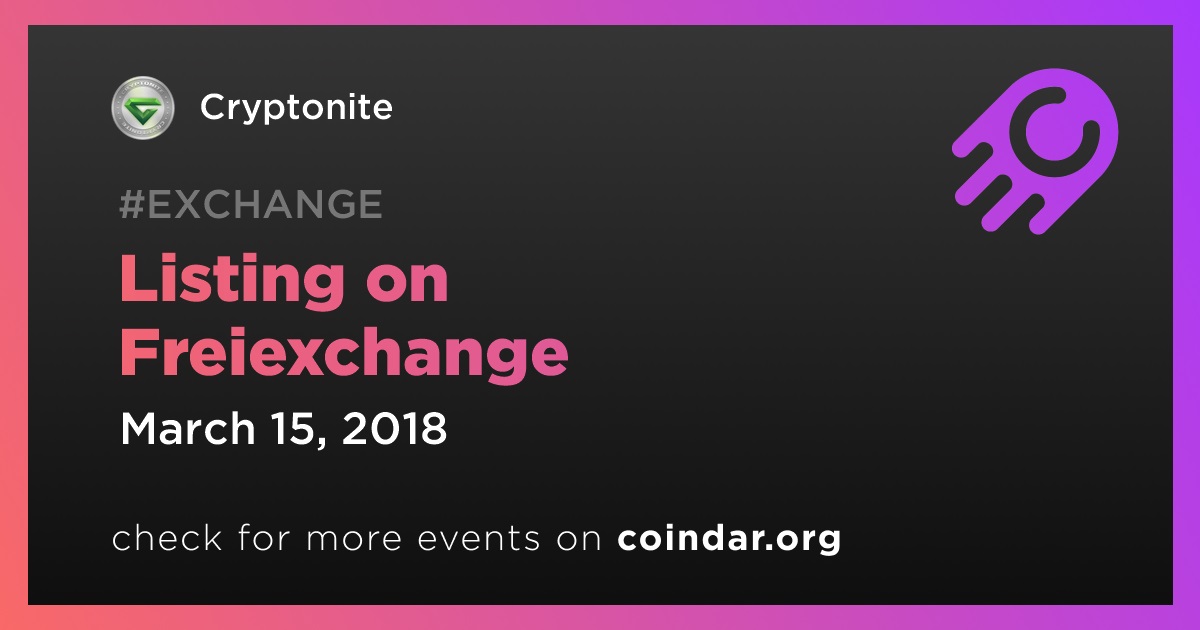 Cryptonite

#EXCHANGE

Listing on Freiexchange

March 15, 2018

check for more events on coindar.org